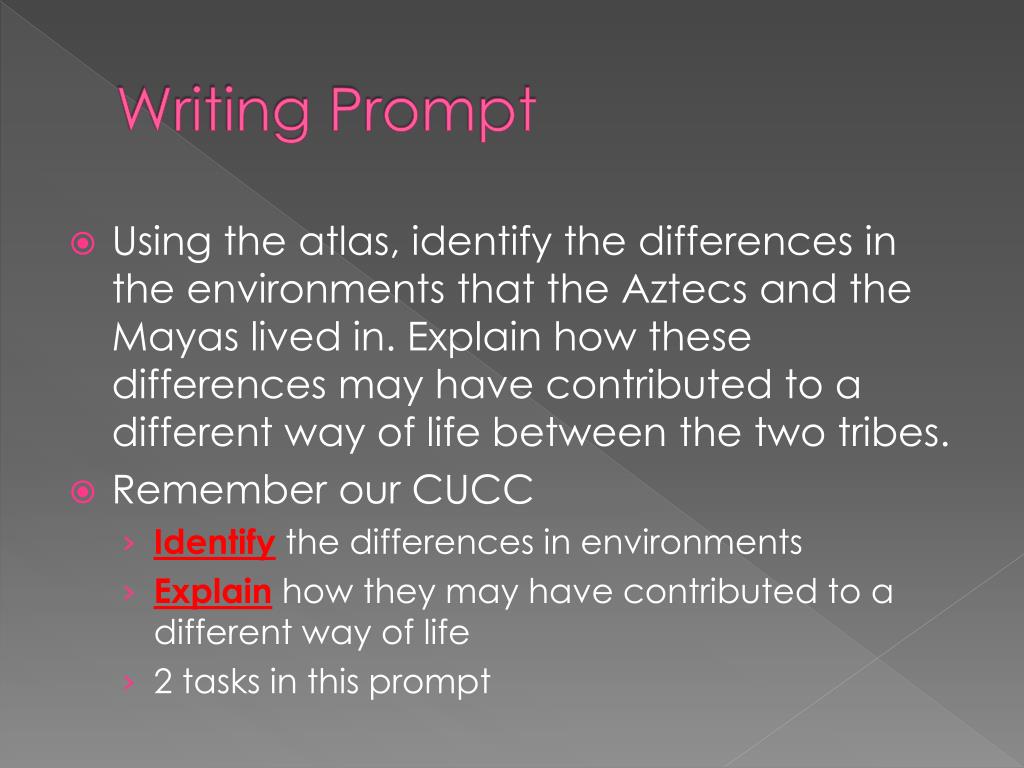 Writing Prompt

Using the atlas, identify the differences in the environments that the Aztecs and the Mayas lived in. Explain how these differences may have contributed to a different way of life between the two tribes.

Remember our CUCC

› Identify the differences in environments

› Explain how they may have contributed to a different way of life

› 2 tasks in this prompt